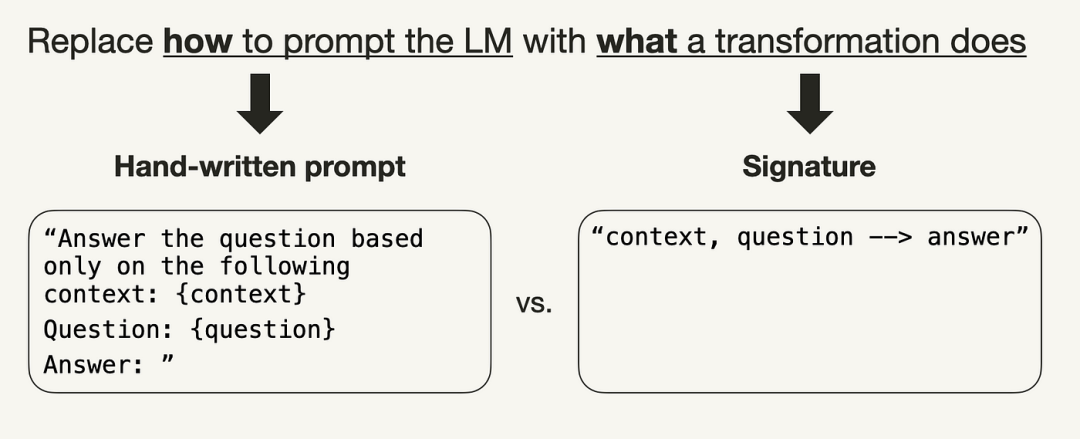 Replace how to prompt the LM with what a transformation does

Hand-written prompt

“Answer the question based only on the following context: {context}
Question: {question}
Answer: ”

vs.

Signature

“context, question --> answer”